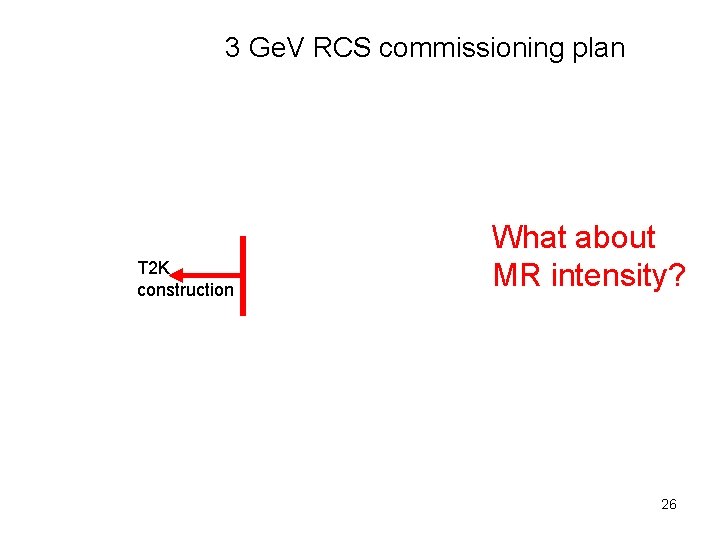 3 GeV RCS commissioning plan

T2K
construction

What about
MR intensity?

26